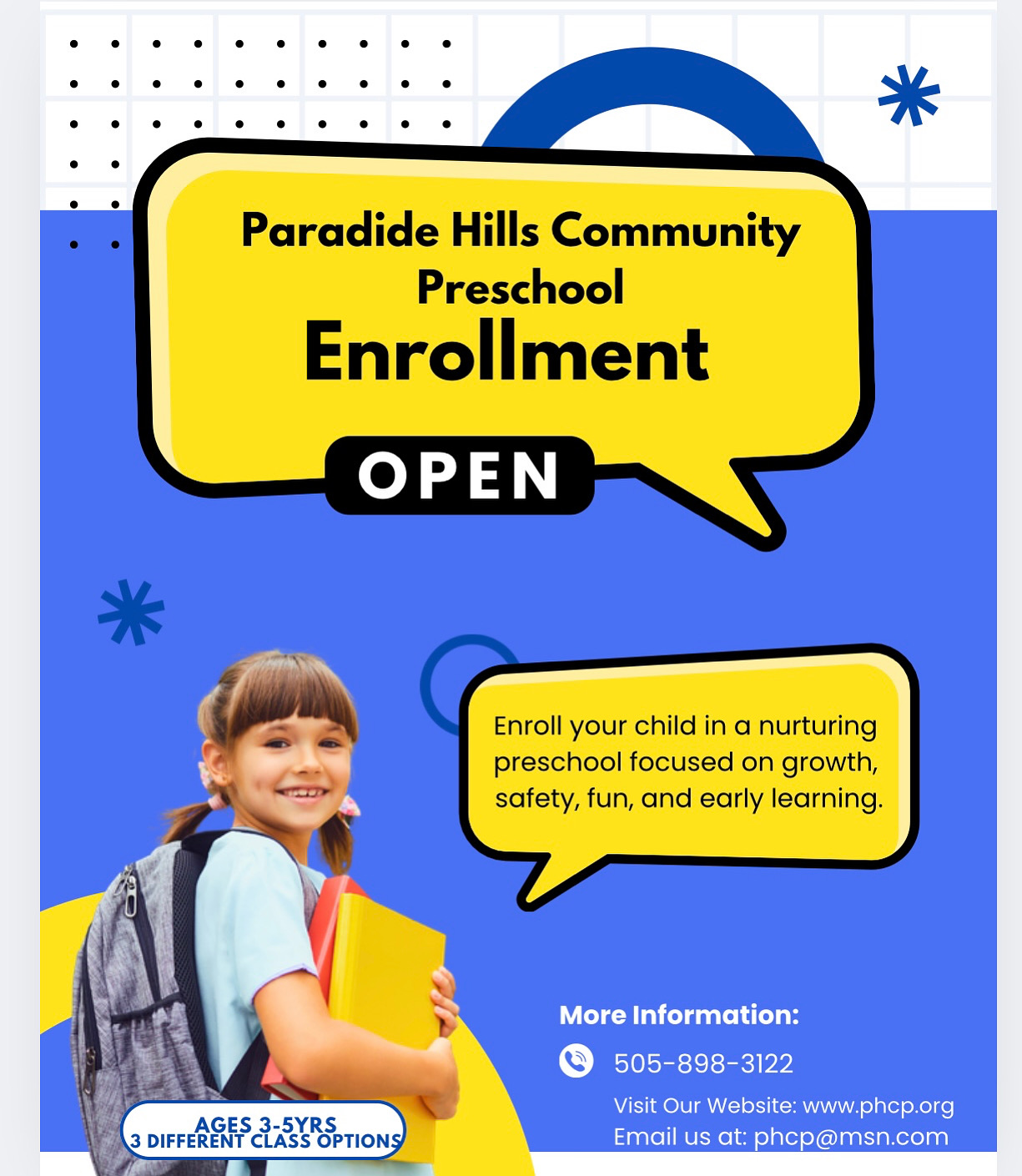 Paradide Hills Community Preschool
Enrollment
OPEN

Enroll your child in a nurturing preschool focused on growth, safety, fun, and early learning.

More Information:
505-898-3122
Visit Our Website: www.phcp.org
Email us at: phcp@msn.com

AGES 3-5YRS
3 DIFFERENT CLASS OPTIONS